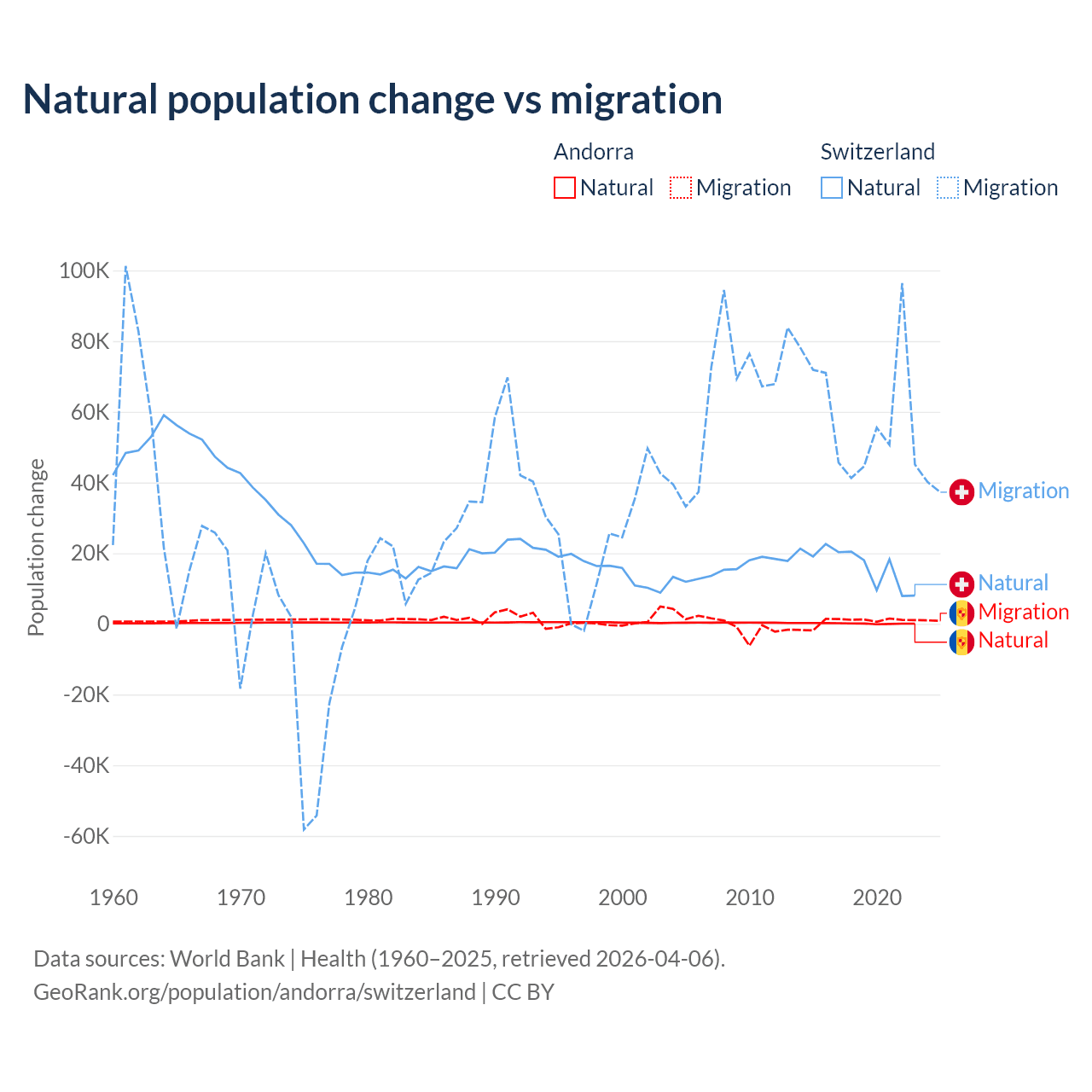 Natural population change vs migration

Andorra
Natural Migration

Switzerland
Natural Migration

Population change

100K
80K
60K
40K
20K
0
-20K
-40K
-60K

1960
1970
1980
1990
2000
2010
2020

Migration
Natural
Migration
Natural

Data sources: World Bank | Health (1960–2025, retrieved 2026-04-06).
GeoRank.org/population/andorra/switzerland | CC BY